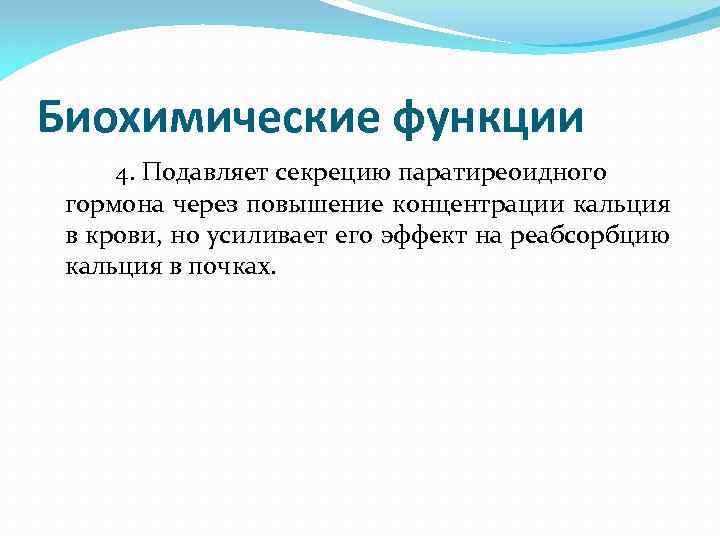 Биохимические функции

4. Подавляет секрецию паратиреоидного гормона через повышение концентрации кальция в крови, но усиливает его эффект на реабсорбцию кальция в почках.